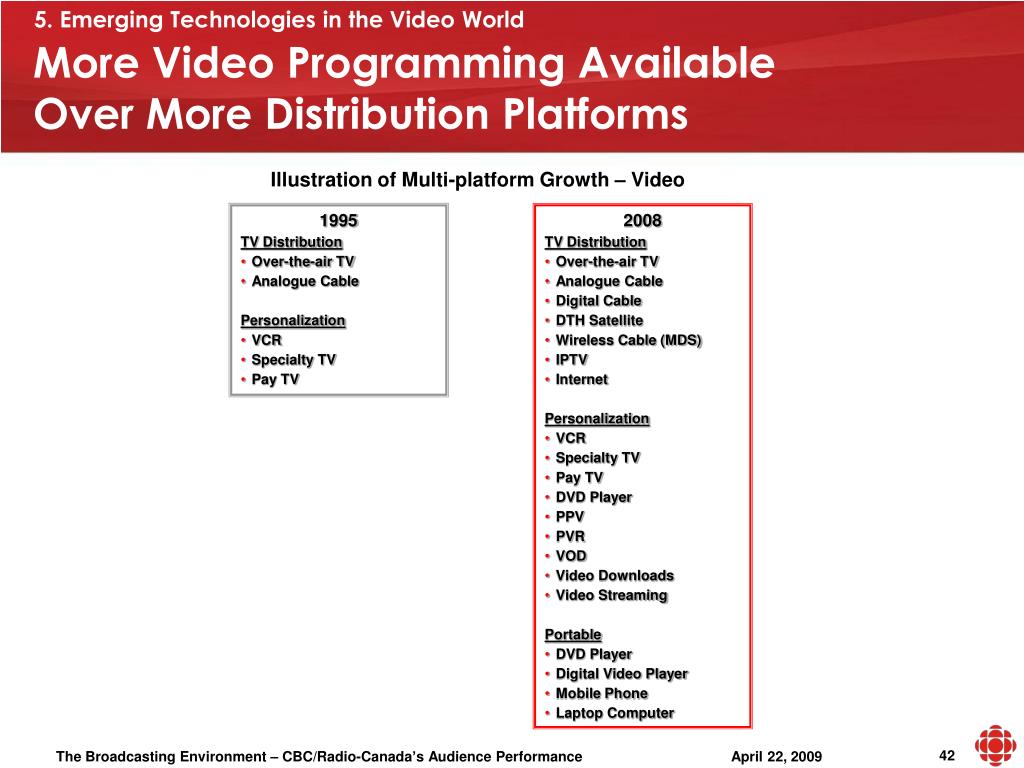 5. Emerging Technologies in the Video World

More Video Programming Available Over More Distribution Platforms

Illustration of Multi-platform Growth – Video

1995
TV Distribution
• Over-the-air TV
• Analogue Cable

Personalization
• VCR
• Specialty TV
• Pay TV

2008
TV Distribution
• Over-the-air TV
• Analogue Cable
• Digital Cable
• DTH Satellite
• Wireless Cable (MDS)
• IPTV
• Internet

Personalization
• VCR
• Specialty TV
• Pay TV
• DVD Player
• PPV
• PVR
• VOD
• Video Downloads
• Video Streaming

Portable
• DVD Player
• Digital Video Player
• Mobile Phone
• Laptop Computer

The Broadcasting Environment – CBC/Radio-Canada's Audience Performance

April 22, 2009

42